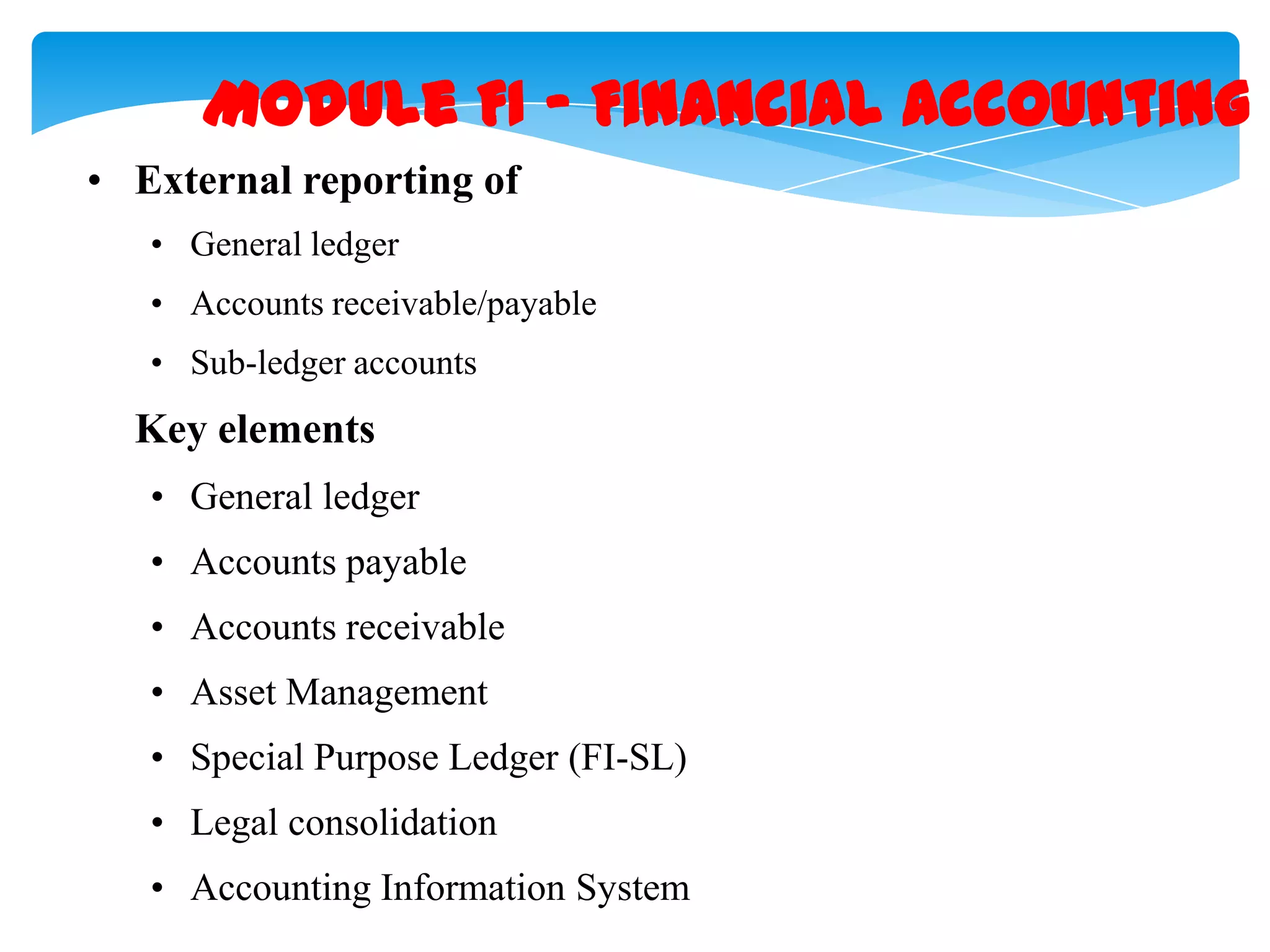 MODULE FI – FINANCIAL ACCOUNTING

• External reporting of

• General ledger
• Accounts receivable/payable
• Sub-ledger accounts

Key elements

• General ledger
• Accounts payable
• Accounts receivable
• Asset Management
• Special Purpose Ledger (FI-SL)
• Legal consolidation
• Accounting Information System